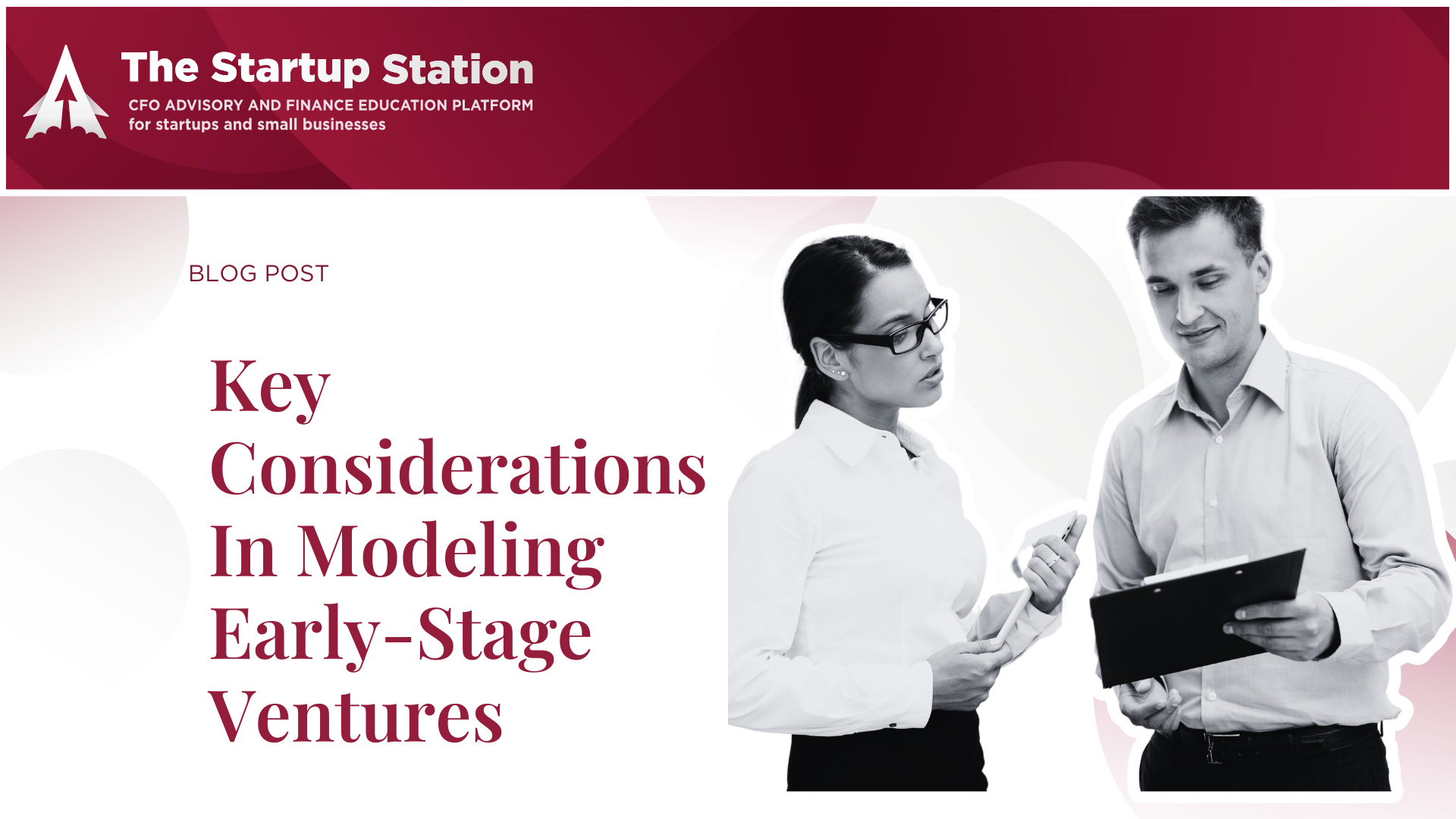 The Startup Station
CFO ADVISORY AND FINANCE EDUCATION PLATFORM
for startups and small businesses

BLOG POST

Key Considerations In Modeling Early-Stage Ventures